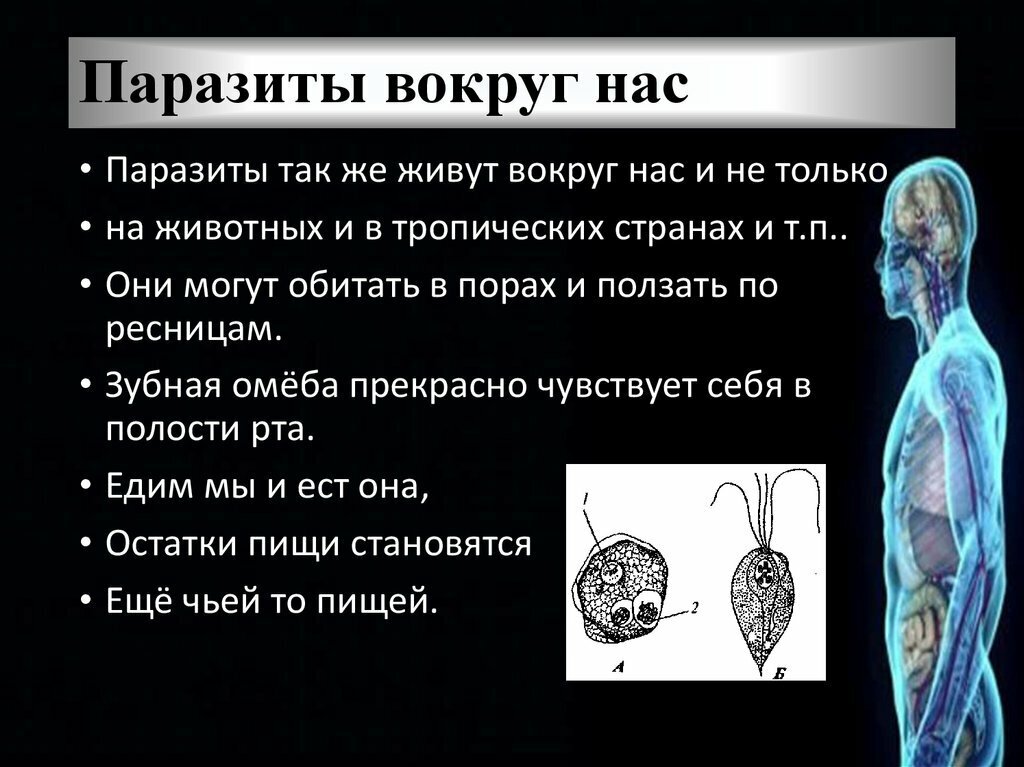 Паразиты вокруг нас

• Паразиты так же живут вокруг нас и не только
• на животных и в тропических странах и т.п..
• Они могут обитать в порах и ползать по ресницам.
• Зубная омёба прекрасно чувствует себя в полости рта.
• Едим мы и ест она,
• Остатки пищи становятся
• Ещё чьей то пищей.

1
2
А
Б